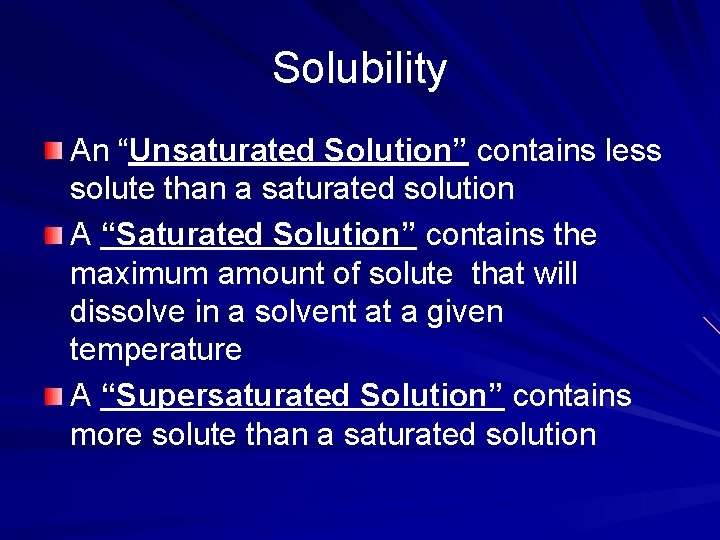 Solubility

An “Unsaturated Solution” contains less solute than a saturated solution

A “Saturated Solution” contains the maximum amount of solute that will dissolve in a solvent at a given temperature

A “Supersaturated Solution” contains more solute than a saturated solution